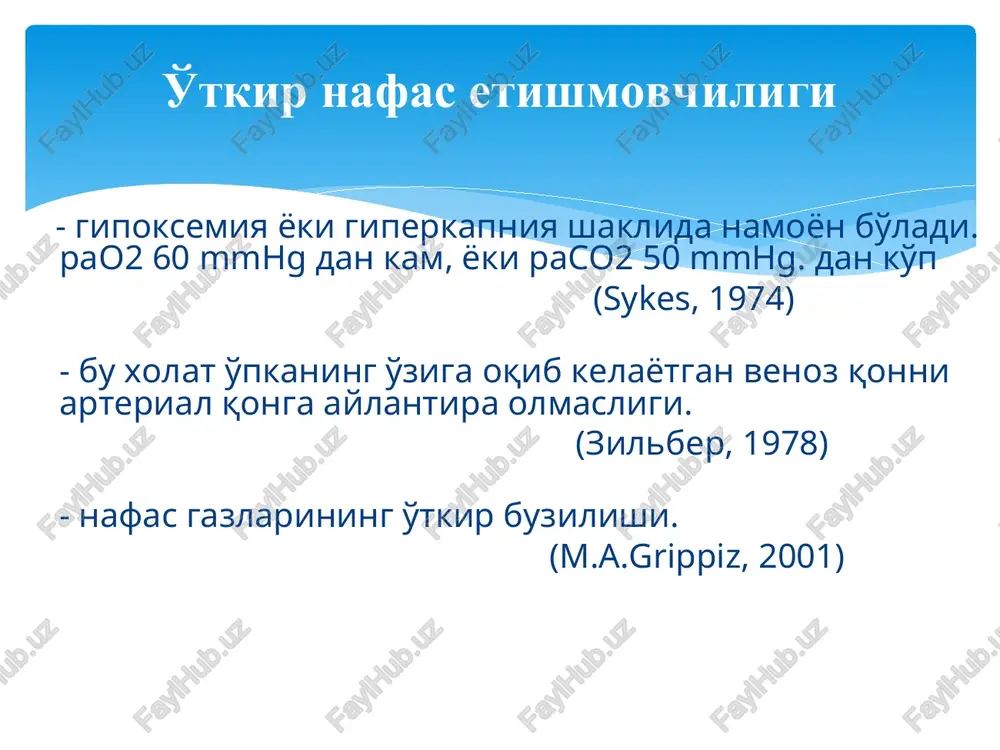 Ўткир нафас етишмовчилиги

- гипоксемия ёки гиперкапния шаклида намоён бўлади. paO2 60 mmHg дан кам, ёки paCO2 50 mmHg. дан кўп

(Sykes, 1974)

- бу холат ўпканинг ўзига оқиб келаётган веноз қонни артериал қонга айлантира олмаслиги.

(Зильбер, 1978)

- нафас газларининг ўткир бузилиши.

(M.A.Grippiz, 2001)

FaylHub.uz